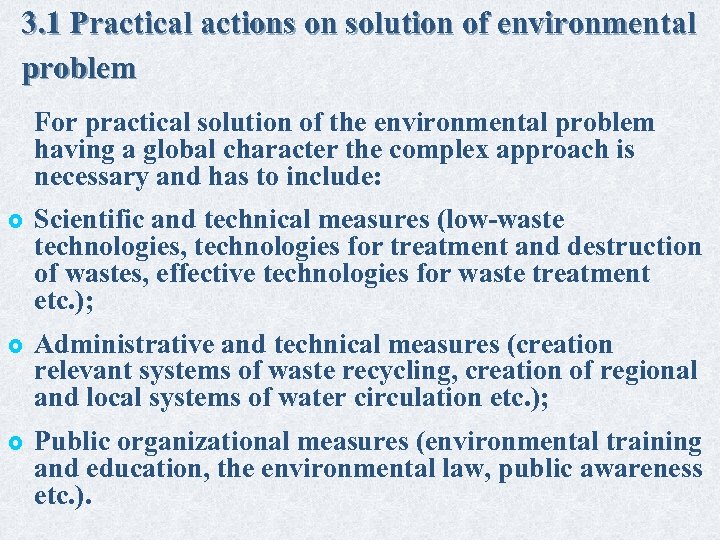 3.1 Practical actions on solution of environmental problem

For practical solution of the environmental problem having a global character the complex approach is necessary and has to include:

Scientific and technical measures (low-waste technologies, technologies for treatment and destruction of wastes, effective technologies for waste treatment etc.);

Administrative and technical measures (creation relevant systems of waste recycling, creation of regional and local systems of water circulation etc.);

Public organizational measures (environmental training and education, the environmental law, public awareness etc.).